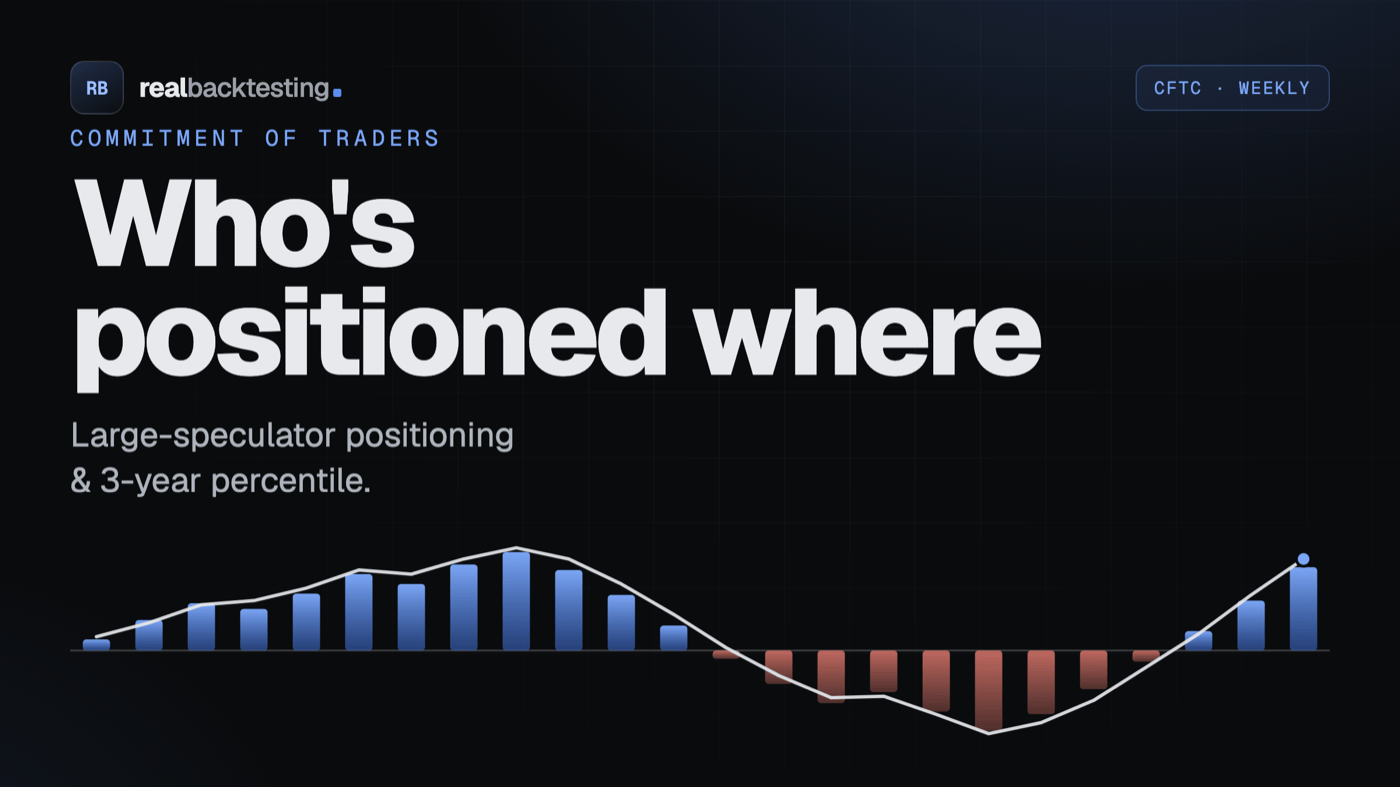 RB realbacktesting.

CFTC · WEEKLY

COMMITMENT OF TRADERS

Who's positioned where

Large-speculator positioning & 3-year percentile.